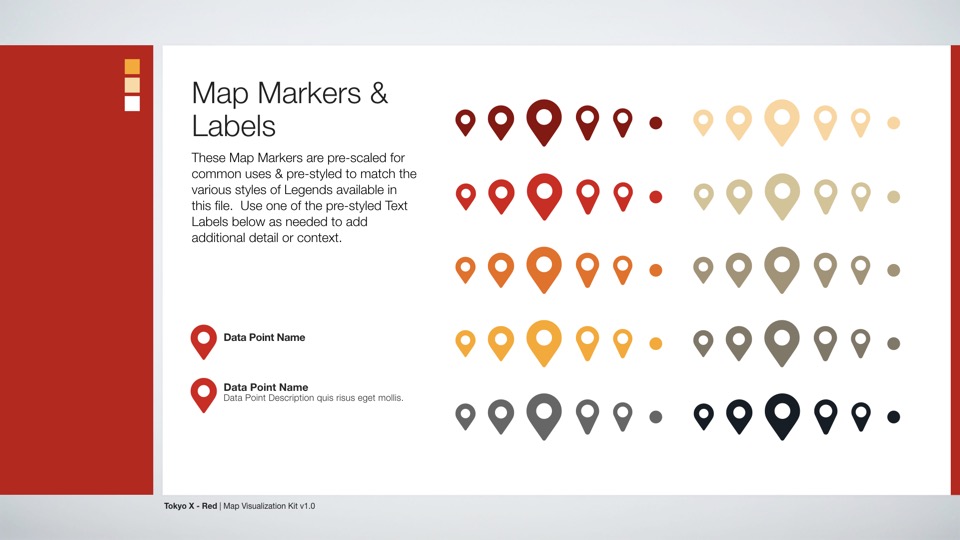 Map Markers & Labels

These Map Markers are pre-scaled for common uses & pre-styled to match the various styles of Legends available in this file. Use one of the pre-styled Text Labels below as needed to add additional detail or context.

Data Point Name

Data Point Name
Data Point Description quis risus eget mollis.

Tokyo X - Red | Map Visualization Kit v1.0